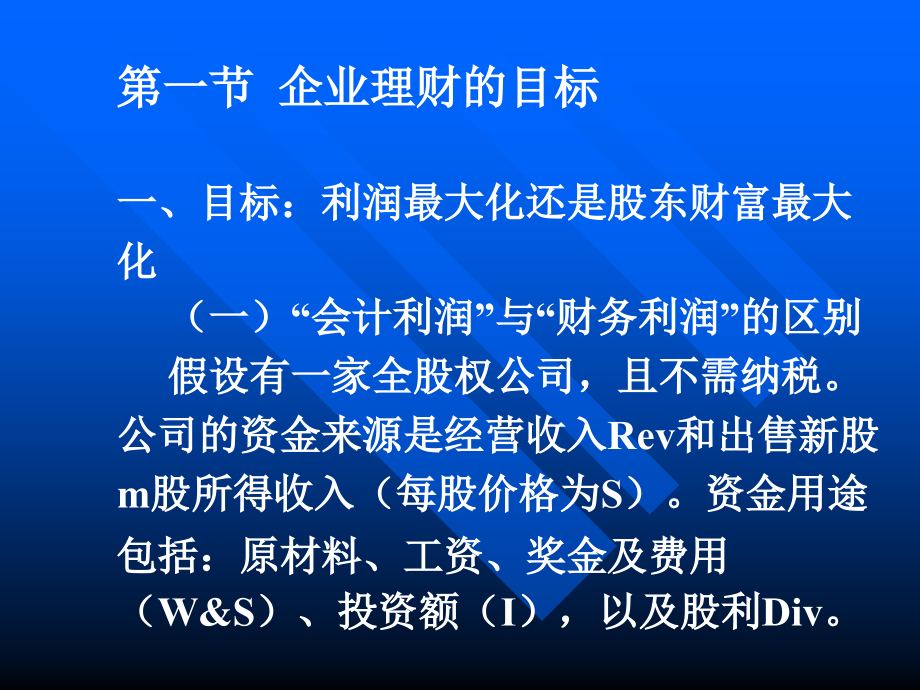 第一节 企业理财的目标

一、目标：利润最大化还是股东财富最大化

（一）“会计利润”与“财务利润”的区别

假设有一家全股权公司，且不需纳税。公司的资金来源是经营收入Rev和出售新股m股所得收入（每股价格为S）。资金用途包括：原材料、工资、奖金及费用（W&S）、投资额（I），以及股利Div。